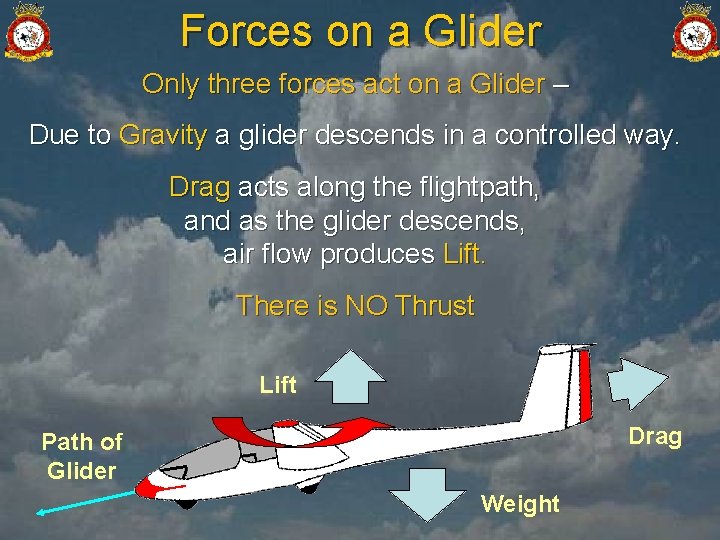 Forces on a Glider

Only three forces act on a Glider –

Due to Gravity a glider descends in a controlled way.

Drag acts along the flightpath, and as the glider descends, air flow produces Lift.

There is NO Thrust

Lift

Path of Glider

Drag

Weight